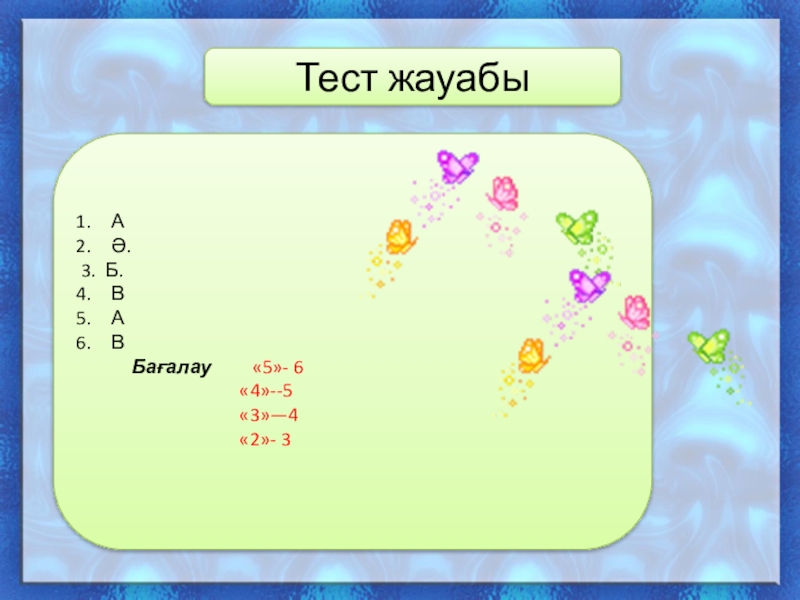 Тест жауабы

1. А
2. Ә.
3. Б.
4. В
5. А
6. В

Бағалау «5»- 6
«4»--5
«3»—4
«2»- 3